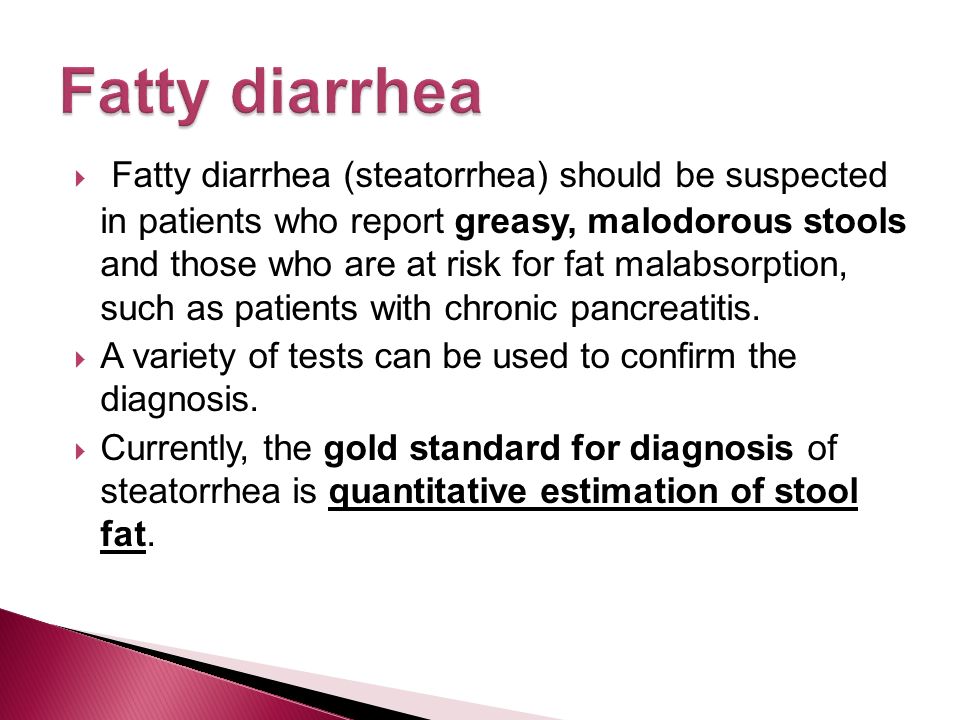 Fatty diarrhea

Fatty diarrhea (steatorrhea) should be suspected in patients who report greasy, malodorous stools and those who are at risk for fat malabsorption, such as patients with chronic pancreatitis.

A variety of tests can be used to confirm the diagnosis.

Currently, the gold standard for diagnosis of steatorrhea is quantitative estimation of stool fat.